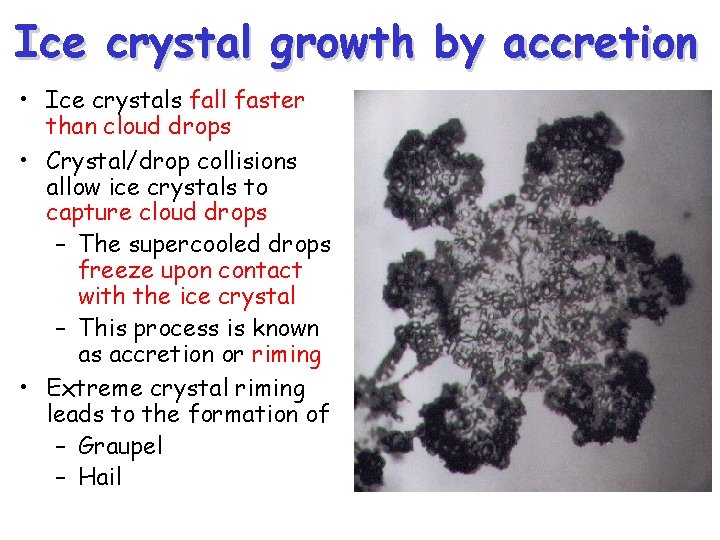 Ice crystal growth by accretion

• Ice crystals fall faster than cloud drops

• Crystal/drop collisions allow ice crystals to capture cloud drops
  – The supercooled drops freeze upon contact with the ice crystal
  – This process is known as accretion or riming

• Extreme crystal riming leads to the formation of
  – Graupel
  – Hail